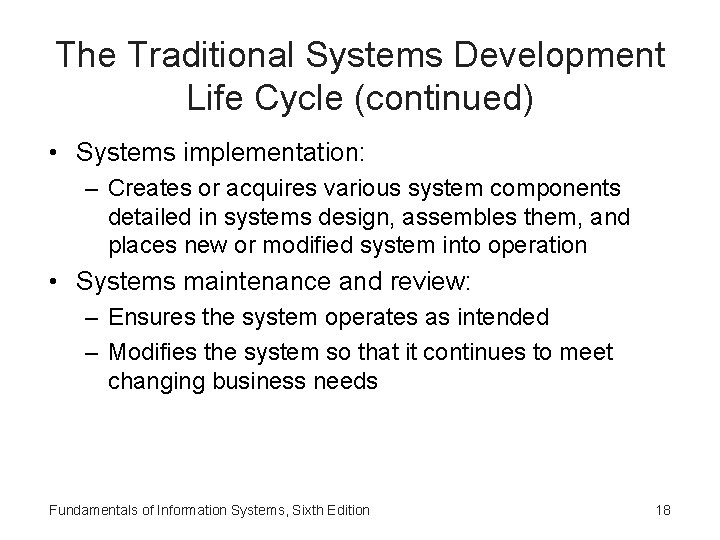 The Traditional Systems Development Life Cycle (continued)

• Systems implementation:
  – Creates or acquires various system components detailed in systems design, assembles them, and places new or modified system into operation
• Systems maintenance and review:
  – Ensures the system operates as intended
  – Modifies the system so that it continues to meet changing business needs

Fundamentals of Information Systems, Sixth Edition

18